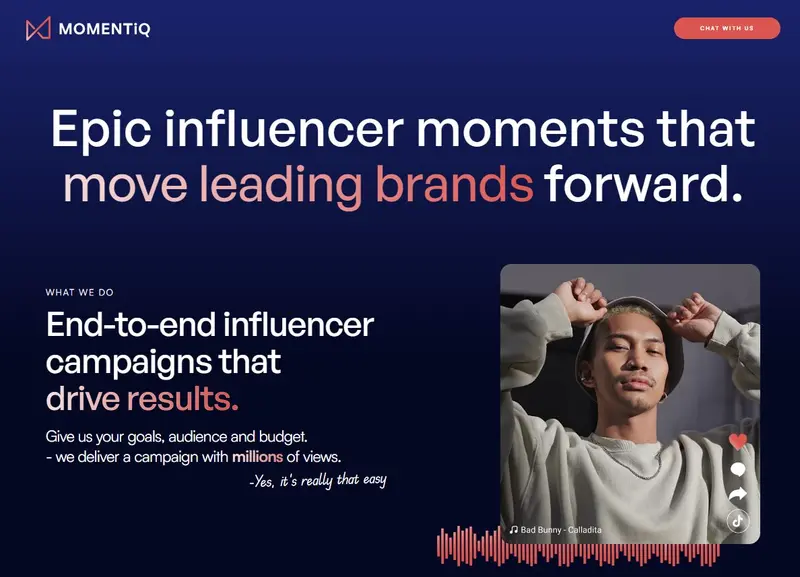 MOMENTiQ

CHAT WITH US

Epic influencer moments that move leading brands forward.

WHAT WE DO

End-to-end influencer campaigns that drive results.

Give us your goals, audience and budget.
- we deliver a campaign with millions of views.

-Yes, it's really that easy

Bad Bunny - Calladita